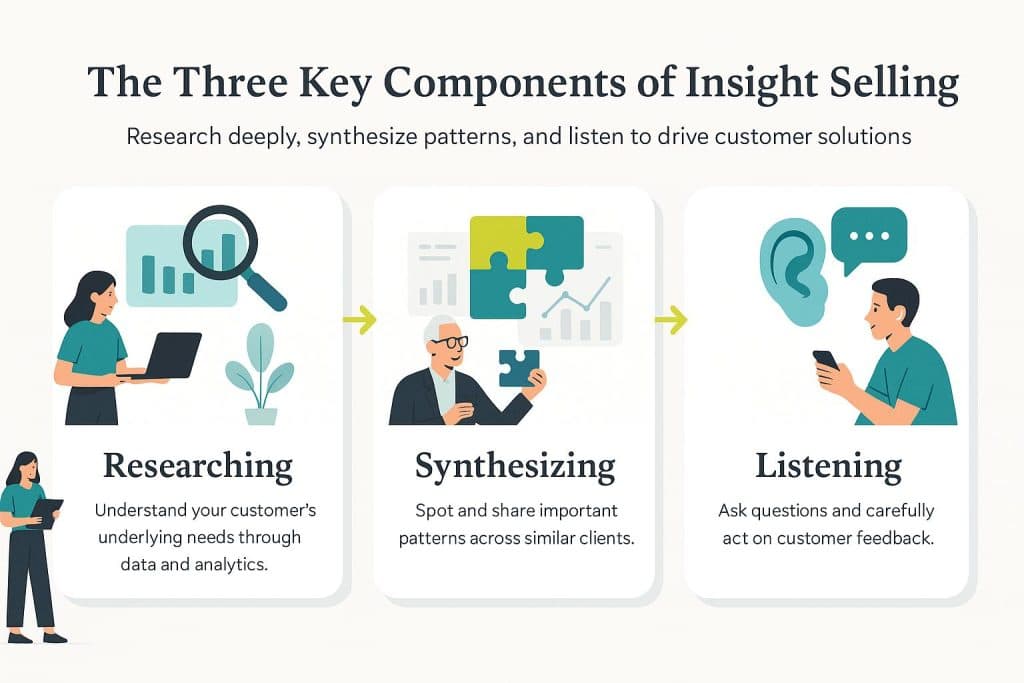 The Three Key Components of Insight Selling

Research deeply, synthesize patterns, and listen to drive customer solutions

Researching

Understand your customer's underlying needs through data and analytics.

Synthesizing

Spot and share important patterns across similar clients.

Listening

Ask questions and carefully act on customer feedback.